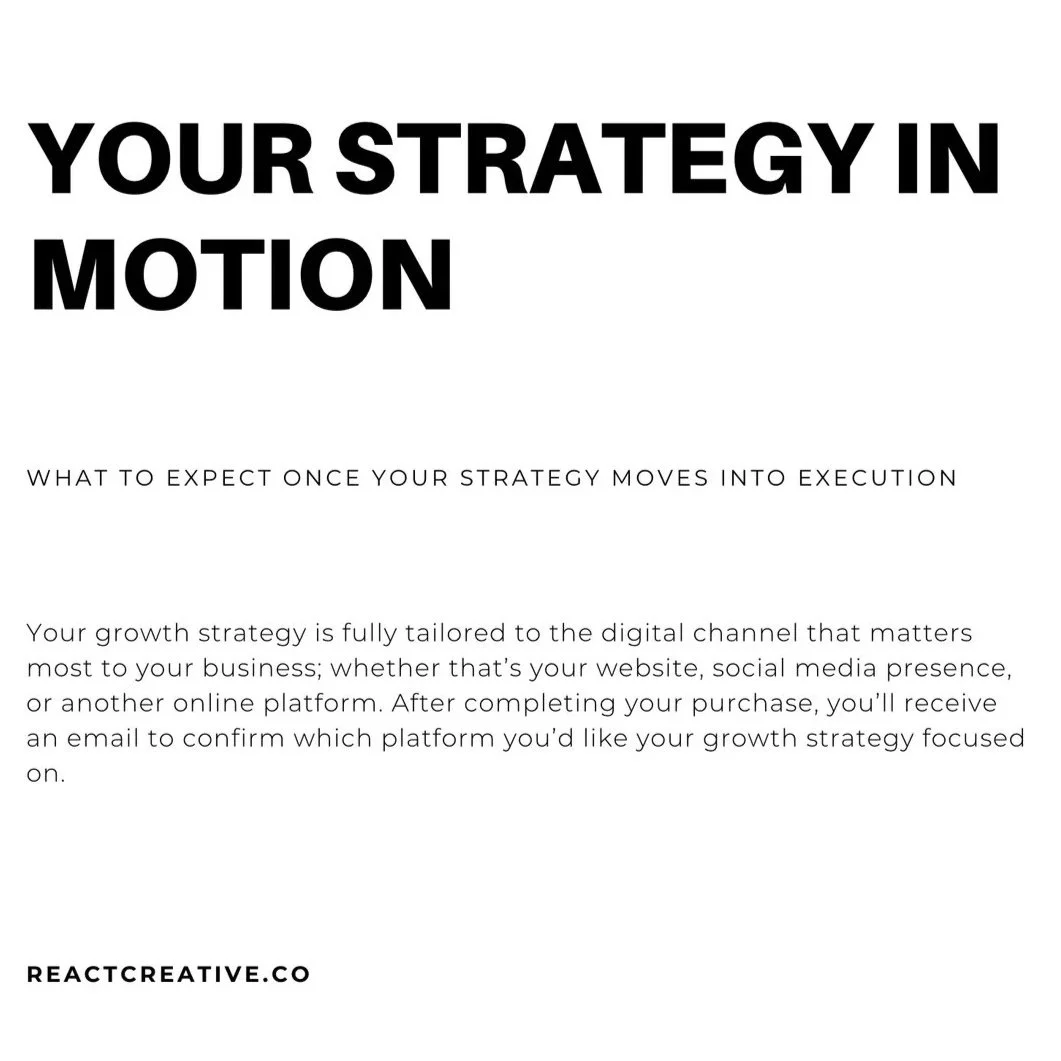 YOUR STRATEGY IN MOTION

WHAT TO EXPECT ONCE YOUR STRATEGY MOVES INTO EXECUTION

Your growth strategy is fully tailored to the digital channel that matters most to your business; whether that's your website, social media presence, or another online platform. After completing your purchase, you'll receive an email to confirm which platform you'd like your growth strategy focused on.

REACTCREATIVE.CO